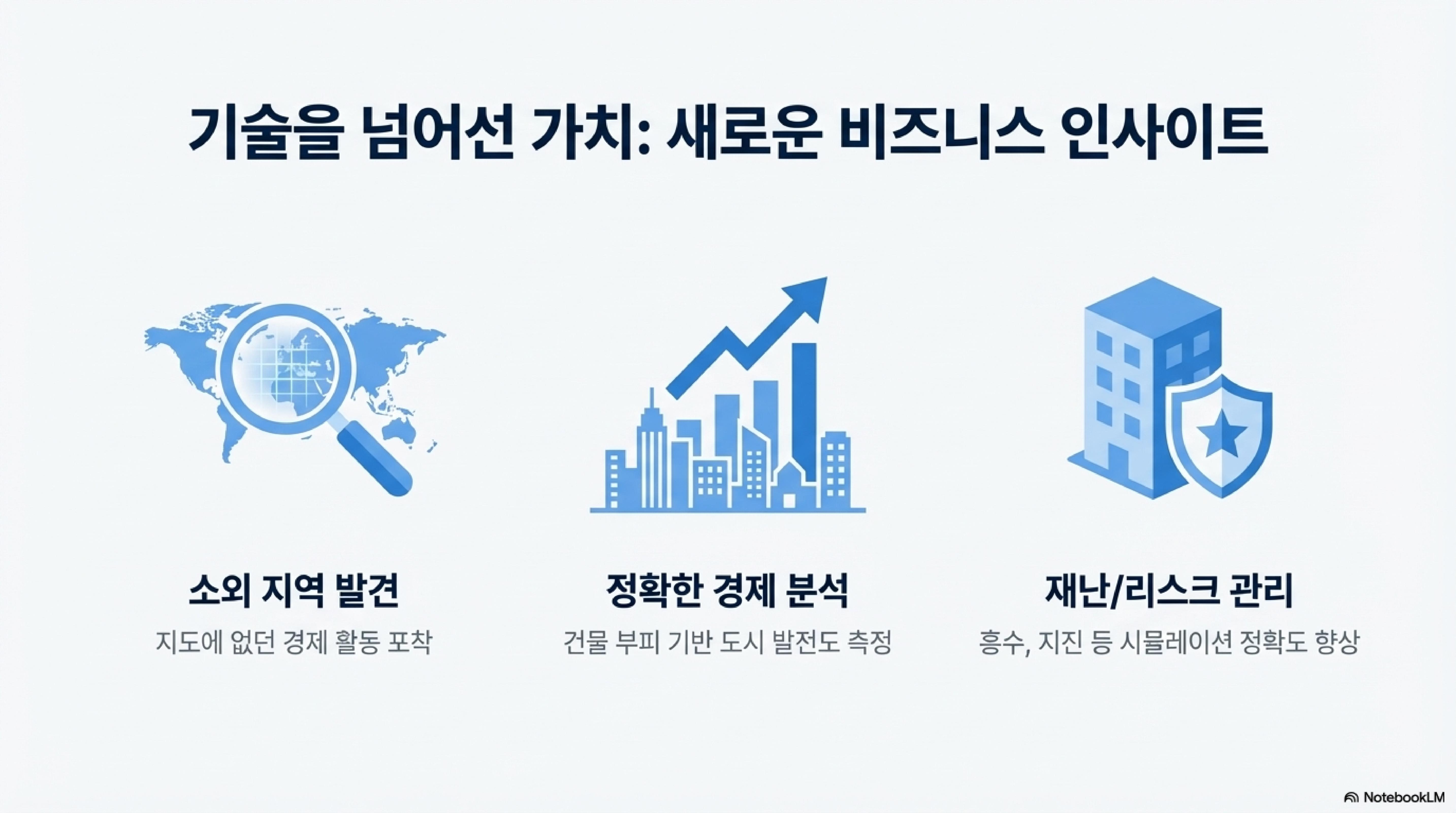 기술을 넘어선 가치: 새로운 비즈니스 인사이트

소외 지역 발견

지도에 없던 경제 활동 포착

정확한 경제 분석

건물 부피 기반 도시 발전도 측정

재난/리스크 관리

홍수, 지진 등 시뮬레이션 정확도 향상

NotebookLM